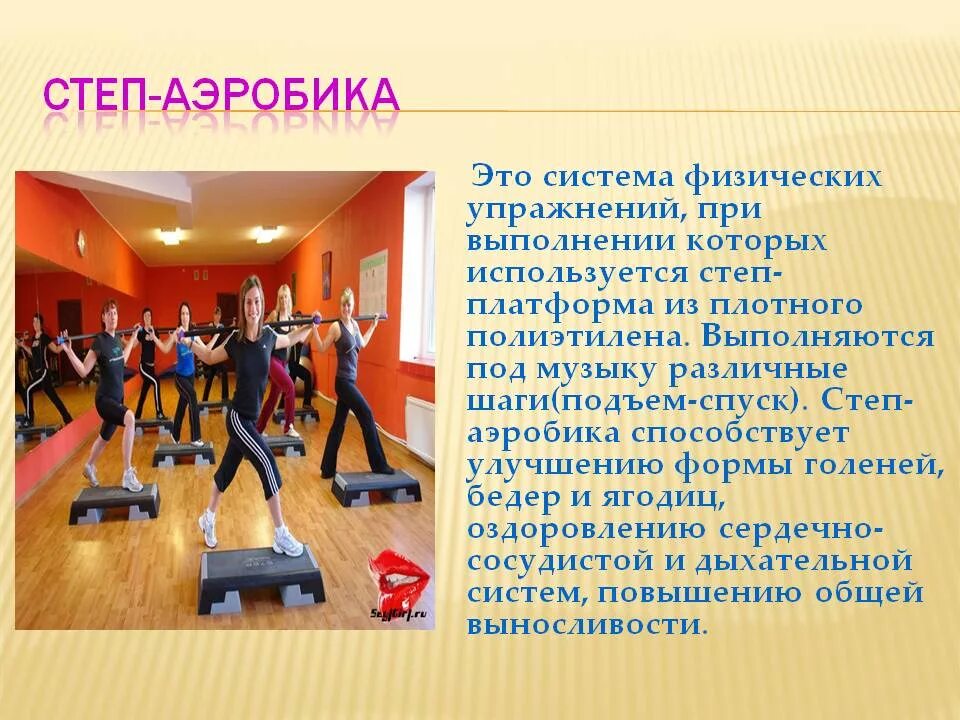 СТЕП-АЭРОБИКА

Это система физических упражнений, при выполнении которых используется степ-платформа из плотного полиэтилена. Выполняются под музыку различные шаги(подъем-спуск). Степ-аэробика способствует улучшению формы голеней, бедер и ягодиц, оздоровлению сердечно-сосудистой и дыхательной систем, повышению общей выносливости.

SexyGirl.ru